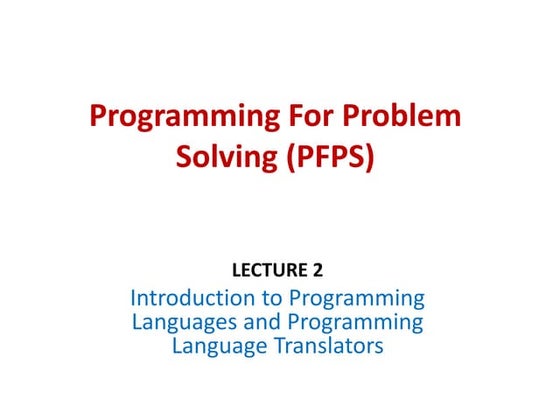 Programming For Problem Solving (PFPS)

LECTURE 2

Introduction to Programming Languages and Programming Language Translators